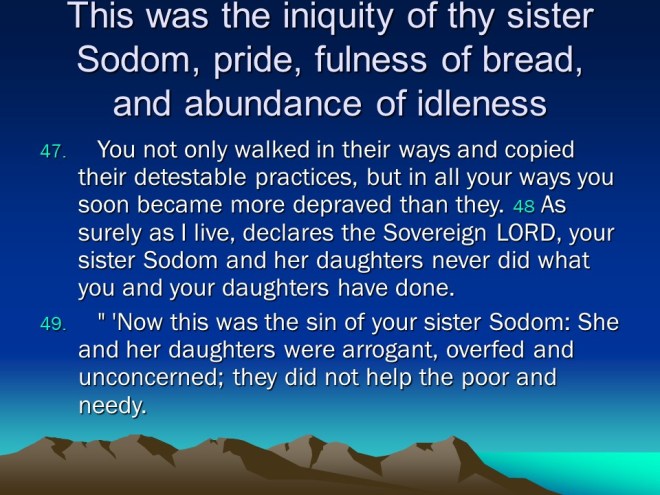 This was the iniquity of thy sister Sodom, pride, fulness of bread, and abundance of idleness

47. You not only walked in their ways and copied their detestable practices, but in all your ways you soon became more depraved than they. 48 As surely as I live, declares the Sovereign LORD, your sister Sodom and her daughters never did what you and your daughters have done.

49. " 'Now this was the sin of your sister Sodom: She and her daughters were arrogant, overfed and unconcerned; they did not help the poor and needy.